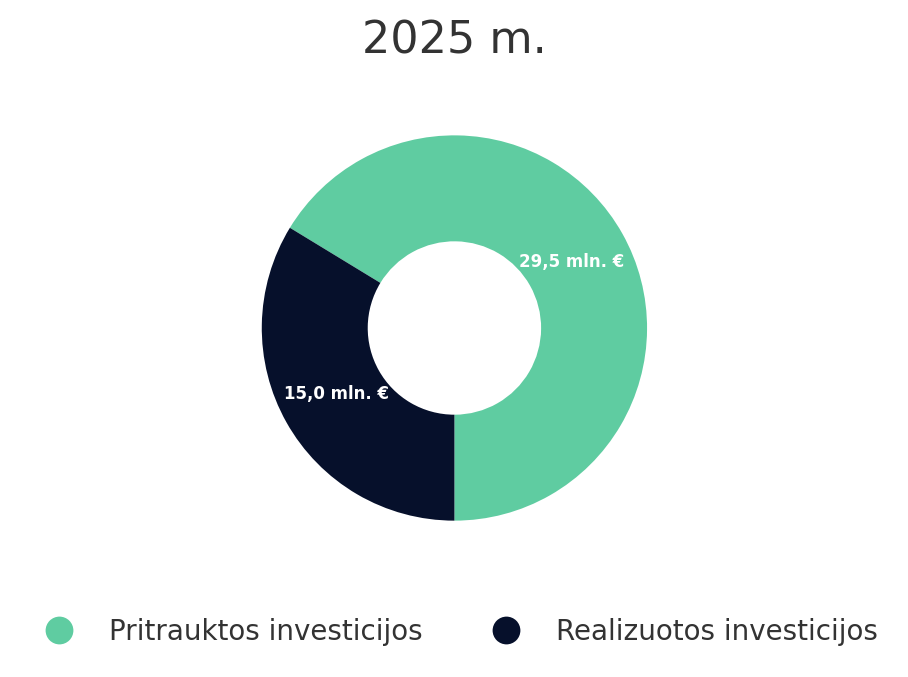 2025 m.

29,5 mln. €

15,0 mln. €

Pritrauktos investicijos

Realizuotos investicijos